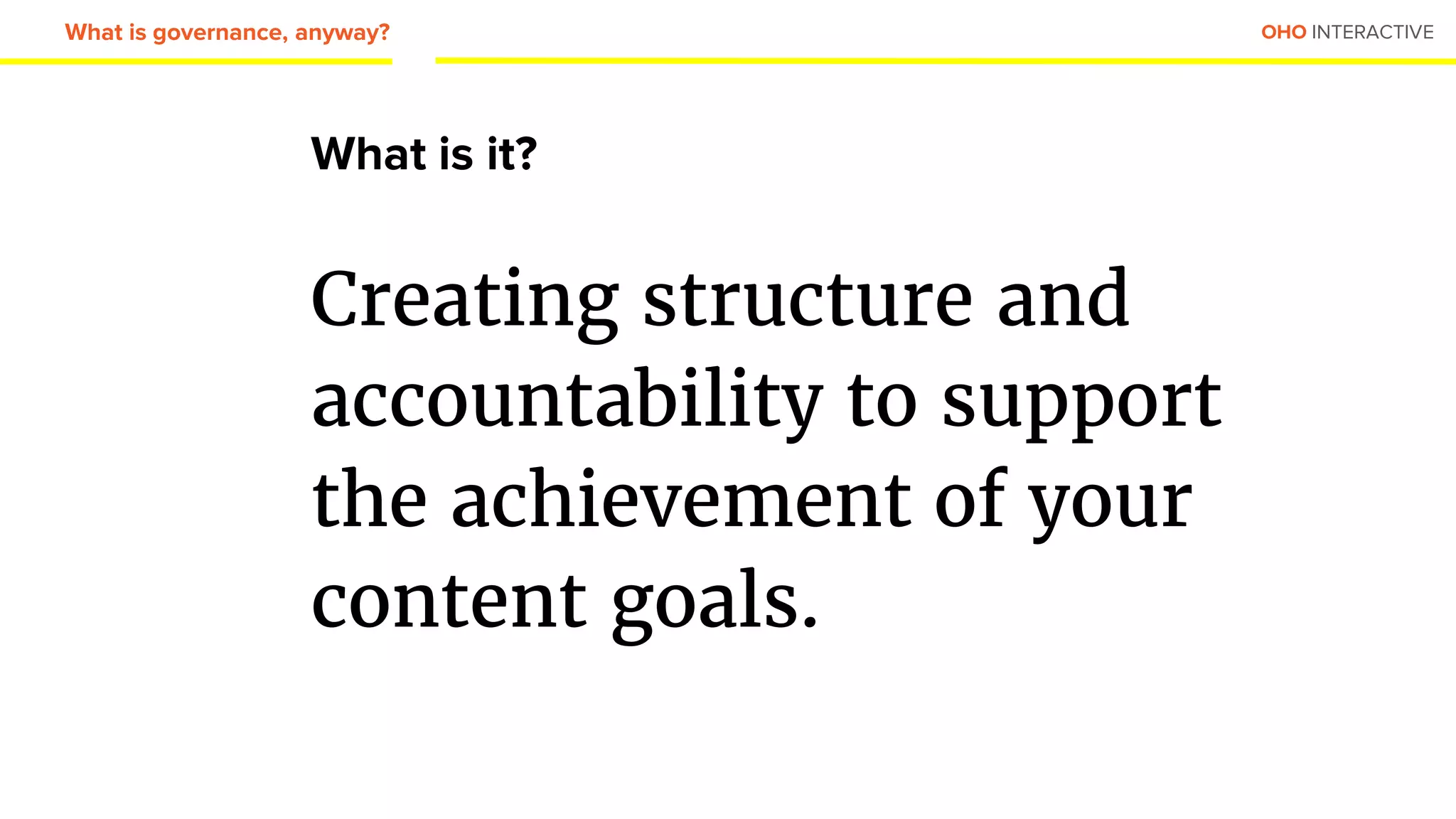 What is governance, anyway?

OHO INTERACTIVE

What is it?

Creating structure and accountability to support the achievement of your content goals.